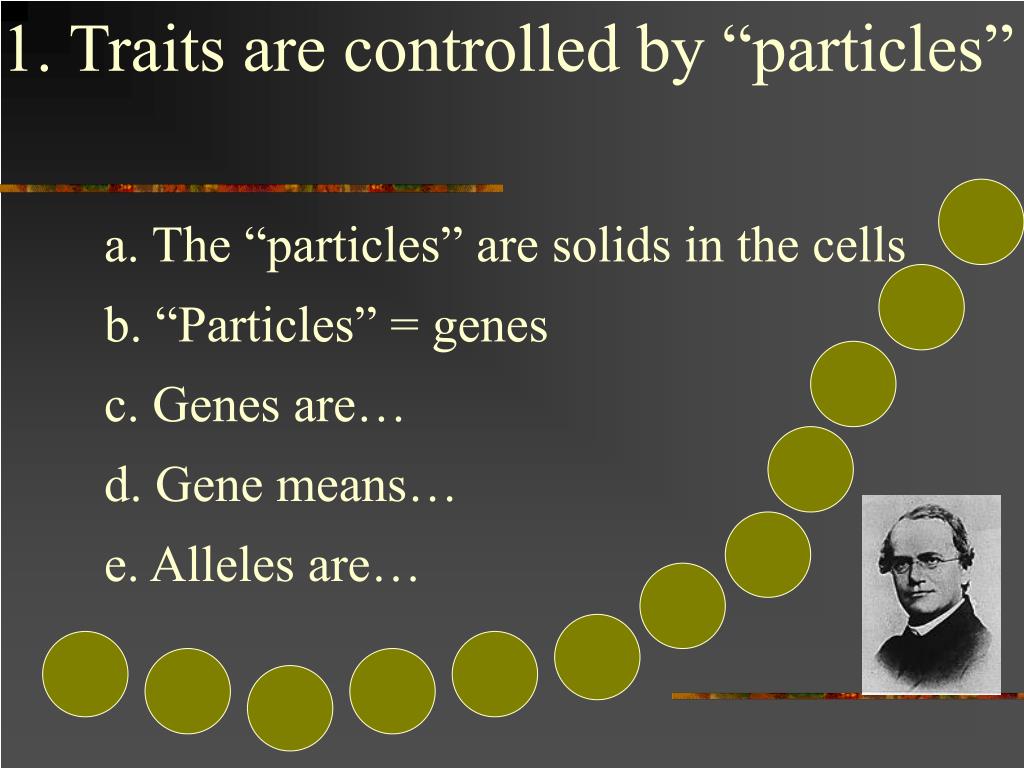 1. Traits are controlled by “particles”

a. The “particles” are solids in the cells

b. “Particles” = genes

c. Genes are…

d. Gene means…

e. Alleles are…